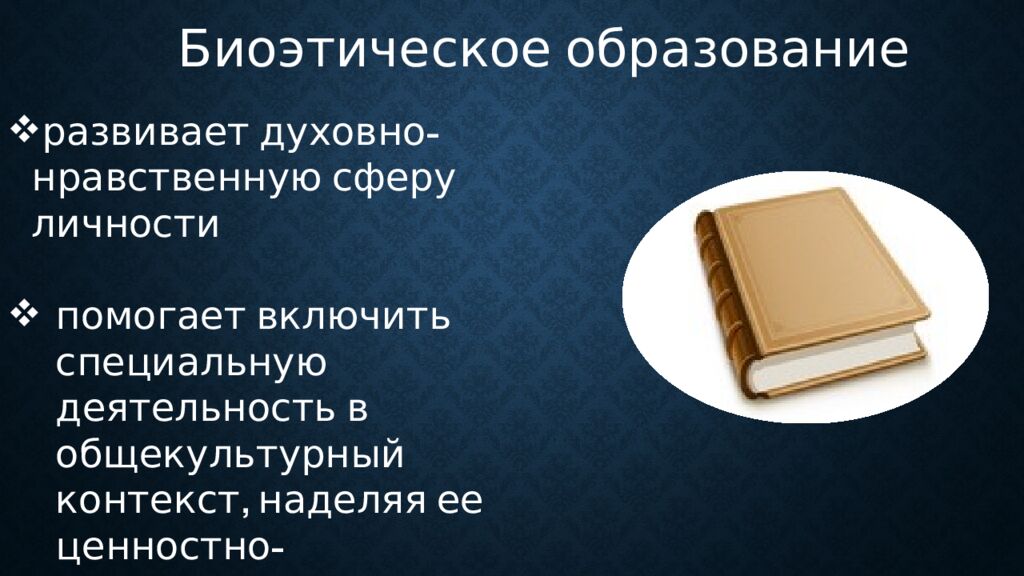 Биоэтическое образование

❖развивает духовно-нравственную сферу личности

❖ помогает включить специальную деятельность в общекультурный контекст, наделяя ее ценностно-